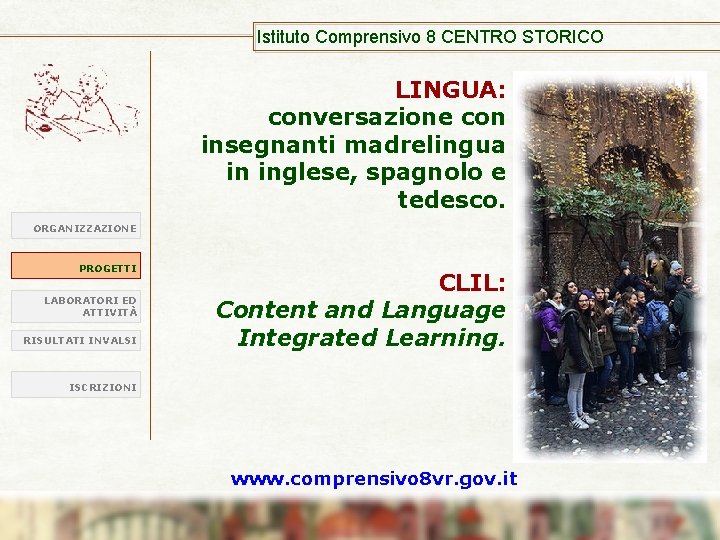 Istituto Comprensivo 8 CENTRO STORICO

ORGANIZZAZIONE

PROGETTI

LABORATORI ED ATTIVITÀ

RISULTATI INVALSI

ISCRIZIONI

LINGUA:
conversazione con insegnanti madrelingua in inglese, spagnolo e tedesco.

CLIL:
Content and Language Integrated Learning.

www.comprensivo8vr.gov.it